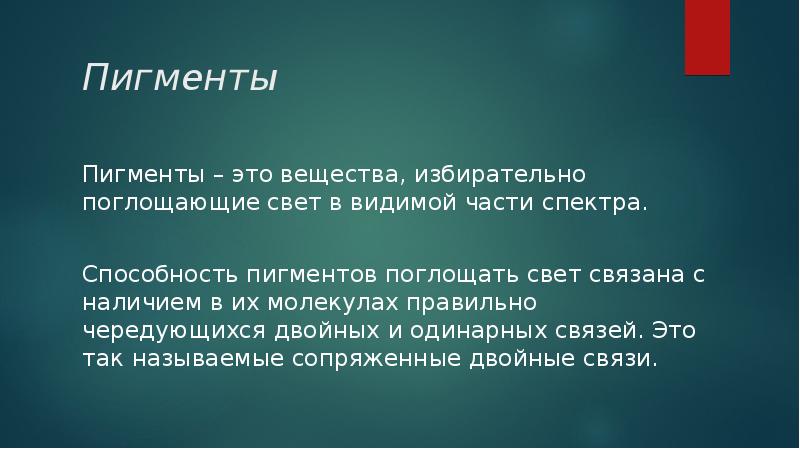 Пигменты

Пигменты – это вещества, избирательно поглощающие свет в видимой части спектра.

Способность пигментов поглощать свет связана с наличием в их молекулах правильно чередующихся двойных и одинарных связей. Это так называемые сопряженные двойные связи.